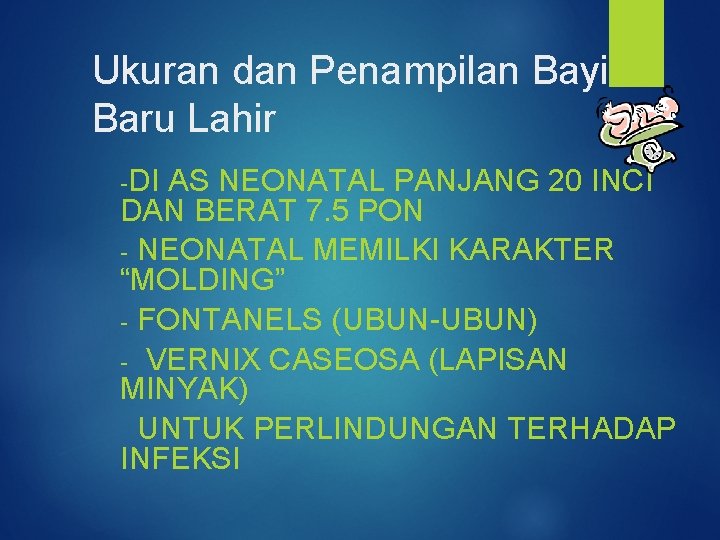 Ukuran dan Penampilan Bayi Baru Lahir

-DI AS NEONATAL PANJANG 20 INCI DAN BERAT 7.5 PON

- NEONATAL MEMILKI KARAKTER “MOLDING”

- FONTANELS (UBUN-UBUN)

- VERNIX CASEOSA (LAPISAN MINYAK)

UNTUK PERLINDUNGAN TERHADAP INFEKSI